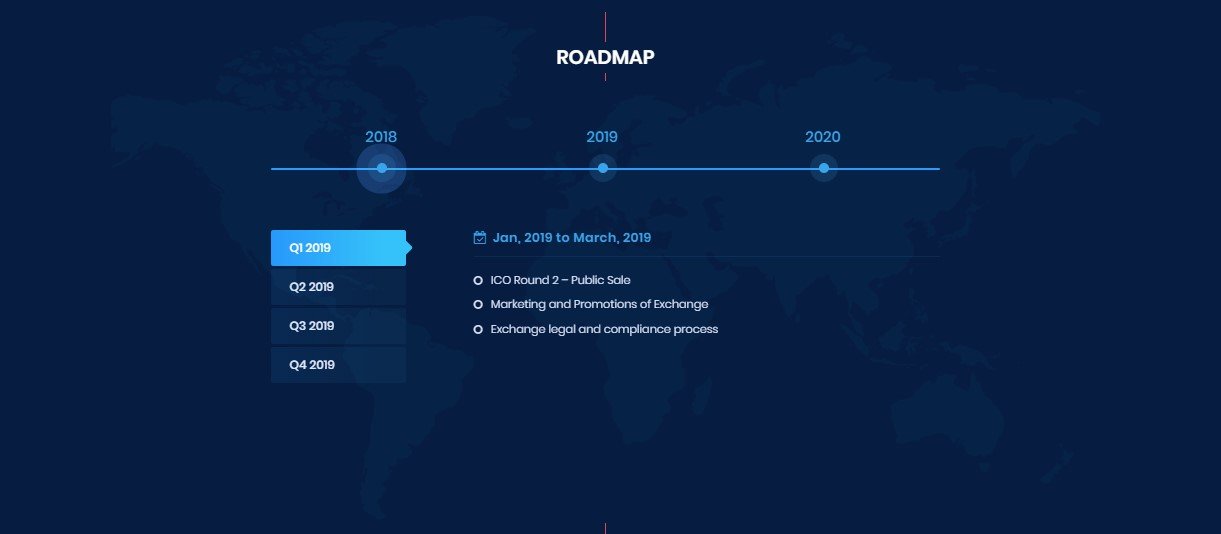 ROADMAP

2018
2019
2020

Q1 2019
Q2 2019
Q3 2019
Q4 2019

Jan, 2019 to March, 2019

ICO Round 2 – Public Sale
Marketing and Promotions of Exchange
Exchange legal and compliance process